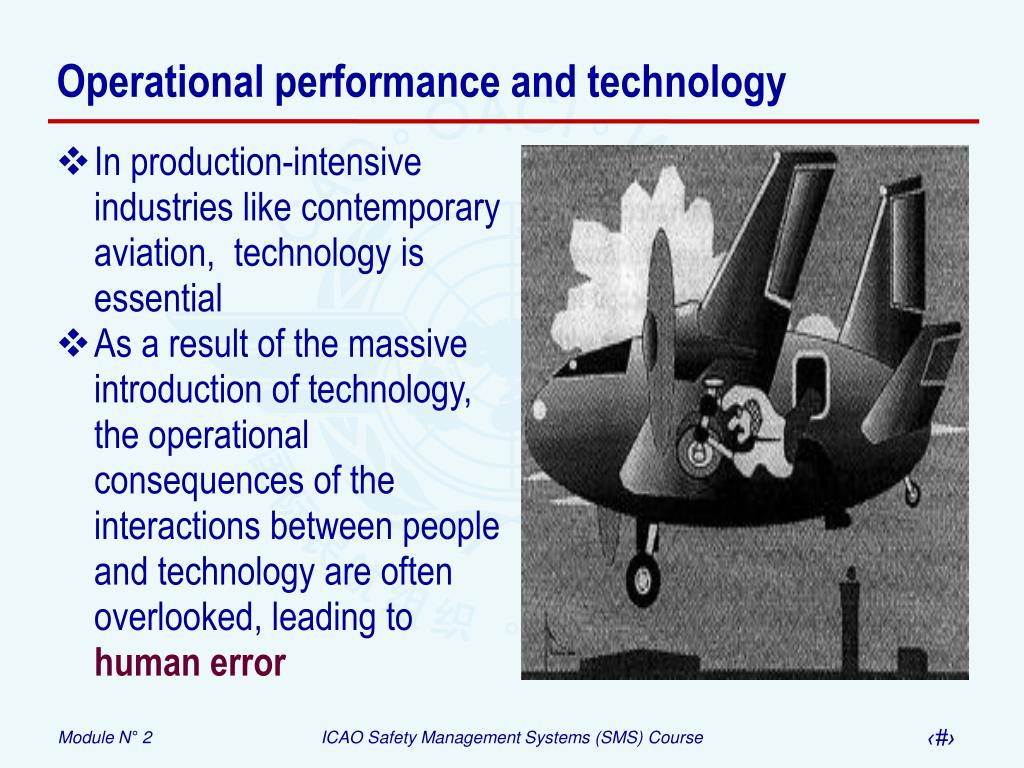 Operational performance and technology

❖ In production-intensive industries like contemporary aviation, technology is essential

❖ As a result of the massive introduction of technology, the operational consequences of the interactions between people and technology are often overlooked, leading to **human error**

Module N° 2

ICAO Safety Management Systems (SMS) Course

‹#›